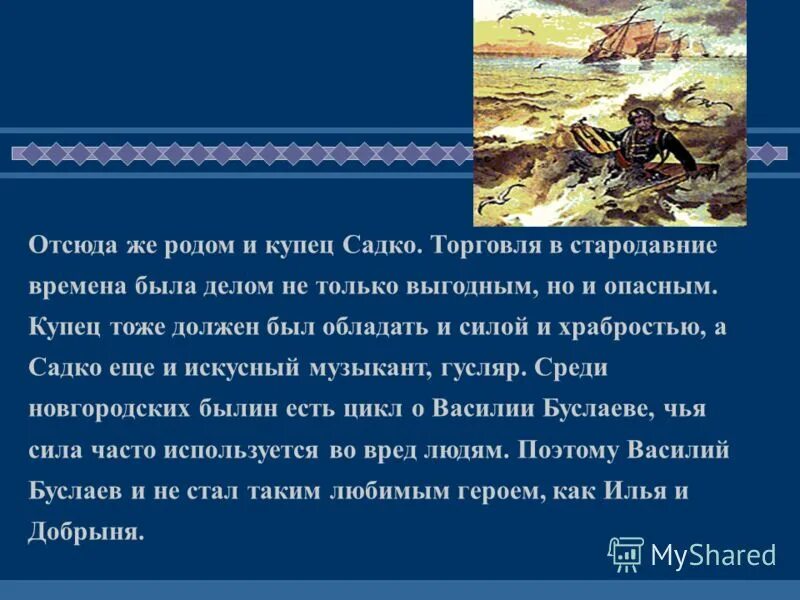 Отсюда же родом и купец Садко. Торговля в стародавние времена была делом не только выгодным, но и опасным. Купец тоже должен был обладать и силой и храбростью, а Садко еще и искусный музыкант, гусляр. Среди новгородских былин есть цикл о Василии Буслаеве, чья сила часто используется во вред людям. Поэтому Василий Буслаев и не стал таким любимым героем, как Илья и Добрыня.

MyShared